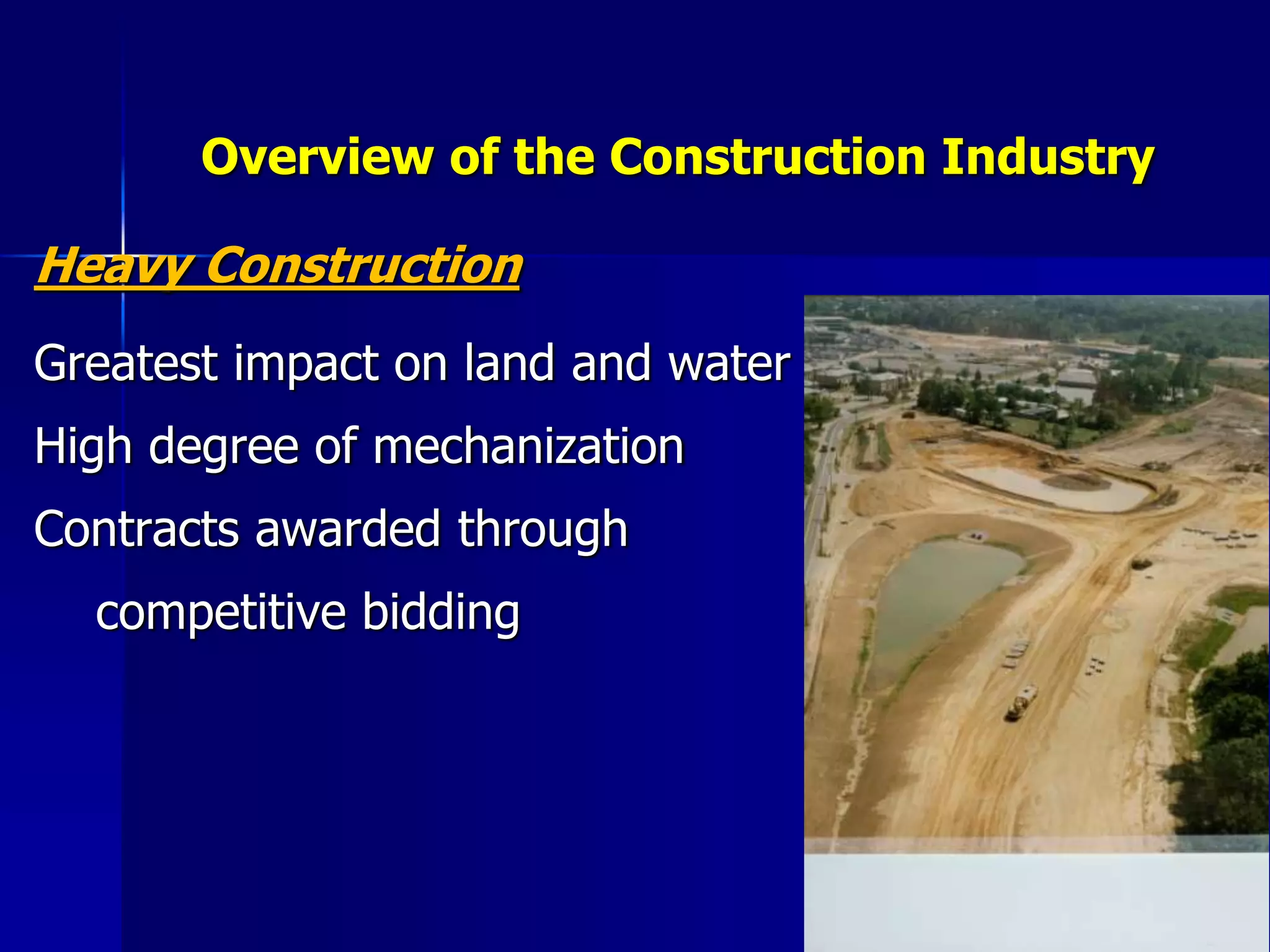 Overview of the Construction Industry

Heavy Construction

Greatest impact on land and water

High degree of mechanization

Contracts awarded through competitive bidding